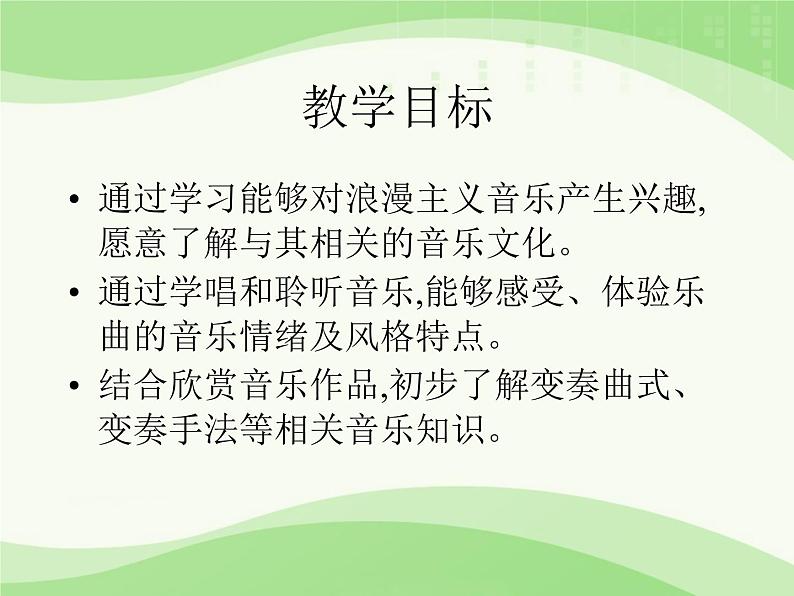 教学目标

• 通过学习能够对浪漫主义音乐产生兴趣,愿意了解与其相关的音乐文化。

• 通过学唱和聆听音乐,能够感受、体验乐曲的音乐情绪及风格特点。

• 结合欣赏音乐作品,初步了解变奏曲式、变奏手法等相关音乐知识。